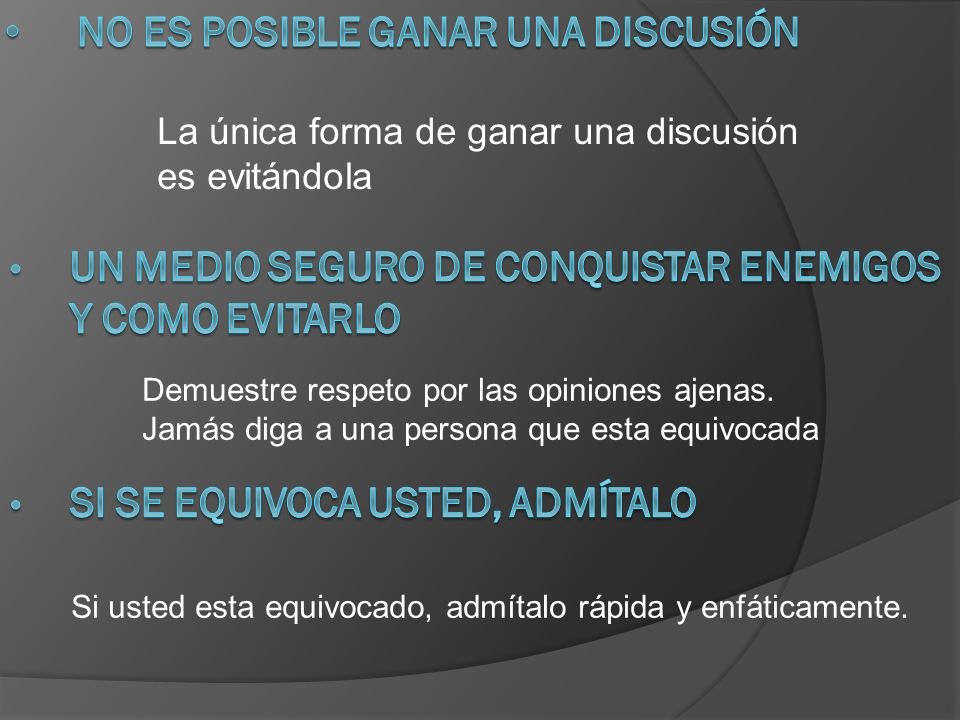 • NO ES POSIBLE GANAR UNA DISCUSIÓN

La única forma de ganar una discusión es evitándola

• UN MEDIO SEGURO DE CONQUISTAR ENEMIGOS Y COMO EVITARLO

Demuestre respeto por las opiniones ajenas.
Jamás diga a una persona que esta equivocada

• SI SE EQUIVOCA USTED, ADMÍTALO

Si usted esta equivocado, admítalo rápida y enfáticamente.